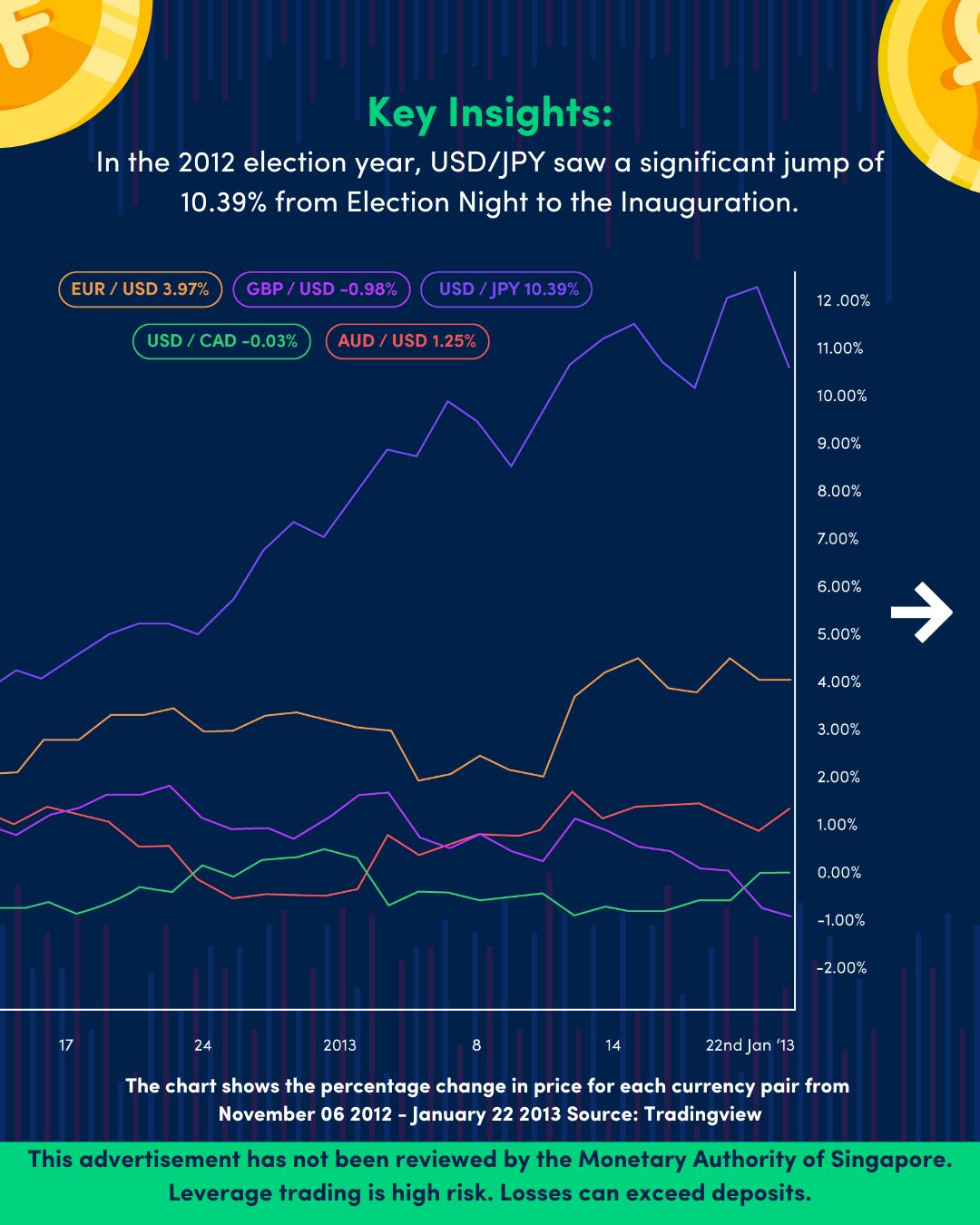 Key Insights:

In the 2012 election year, USD/JPY saw a significant jump of 10.39% from Election Night to the Inauguration.

EUR / USD 3.97%
GBP / USD -0.98%
USD / JPY 10.39%
USD / CAD -0.03%
AUD / USD 1.25%

12 .00%
11.00%
10.00%
9.00%
8.00%
7.00%
6.00%
5.00%
4.00%
3.00%
2.00%
1.00%
0.00%
-1.00%
-2.00%

17
24
2013
8
14
22nd Jan '13

The chart shows the percentage change in price for each currency pair from November 06 2012 - January 22 2013 Source: Tradingview

This advertisement has not been reviewed by the Monetary Authority of Singapore. Leverage trading is high risk. Losses can exceed deposits.